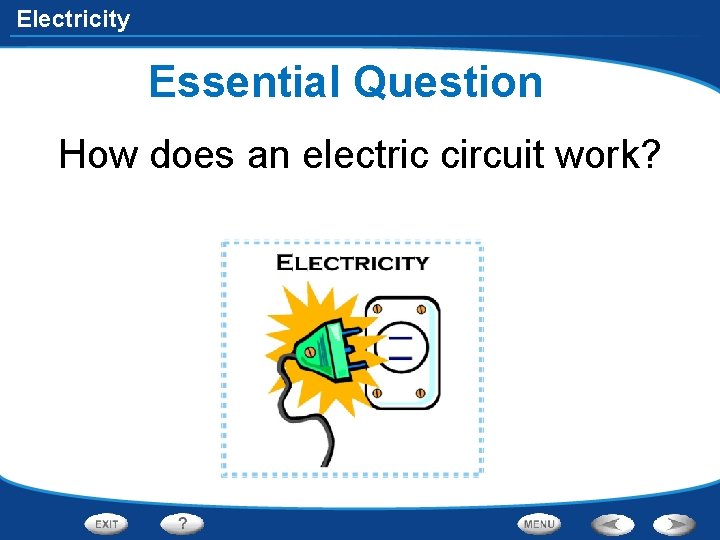 Electricity

Essential Question

How does an electric circuit work?

ELECTRICITY

EXIT ?

MENU